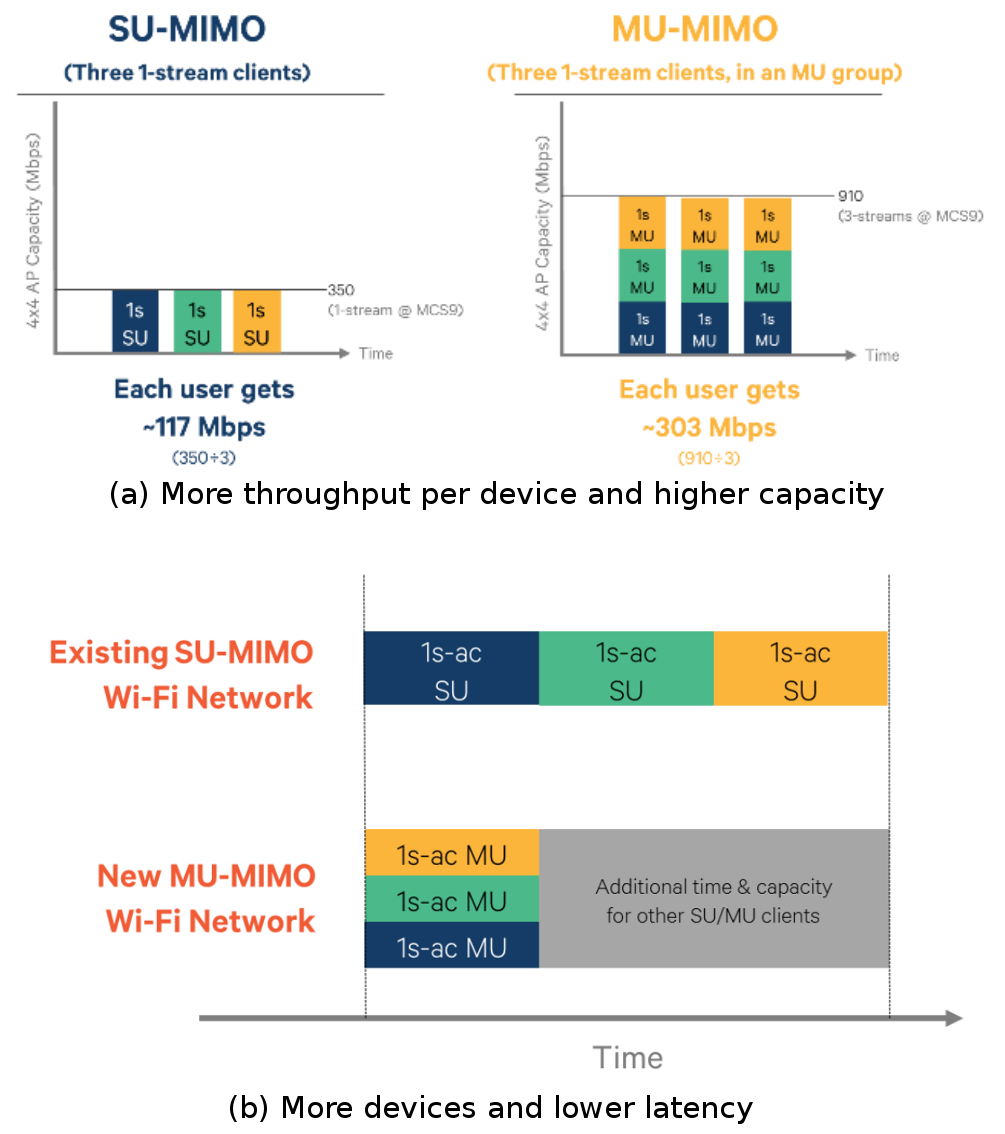 SU-MIMO
(Three 1-stream clients)

4x4 AP Capacity (Mbps)

350
(1-stream @ MCS9)

1s SU
1s SU
1s SU

Time

Each user gets
~117 Mbps
(350÷3)

MU-MIMO
(Three 1-stream clients, in an MU group)

4x4 AP Capacity (Mbps)

910
(3-streams @ MCS9)

1s MU
1s MU
1s MU
1s MU
1s MU
1s MU
1s MU
1s MU
1s MU

Time

Each user gets
~303 Mbps
(910÷3)

(a) More throughput per device and higher capacity

Existing SU-MIMO Wi-Fi Network

1s-ac SU
1s-ac SU
1s-ac SU

New MU-MIMO Wi-Fi Network

1s-ac MU
1s-ac MU
1s-ac MU

Additional time & capacity for other SU/MU clients

Time

(b) More devices and lower latency